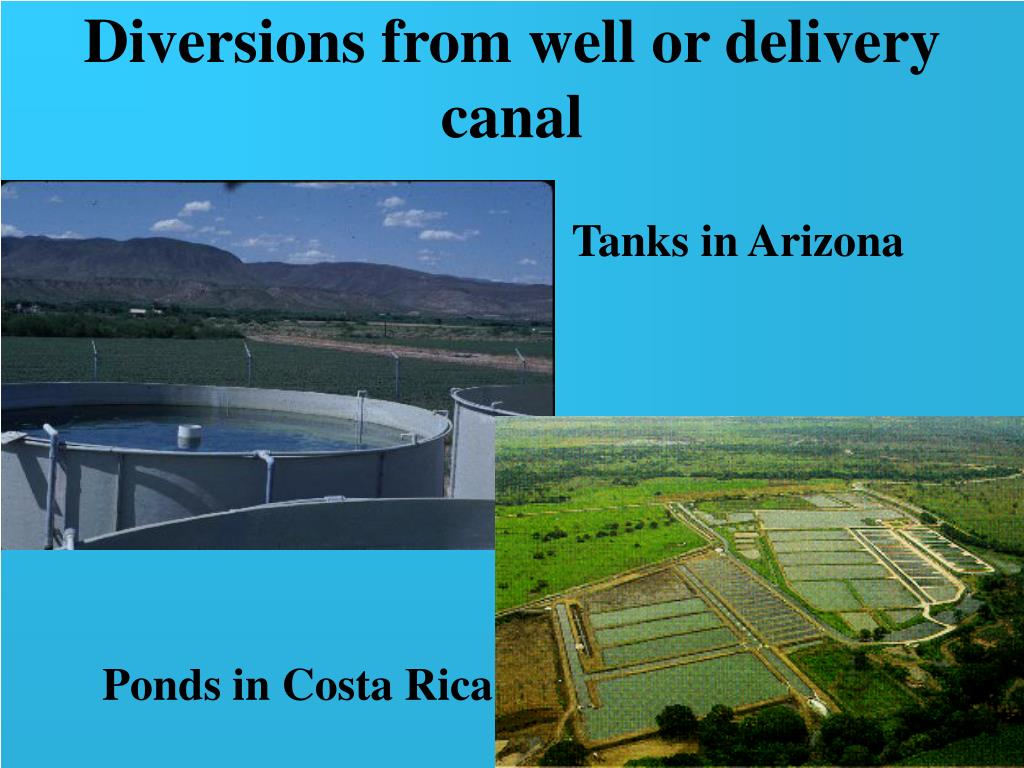 Diversions from well or delivery canal

Tanks in Arizona

Ponds in Costa Rica